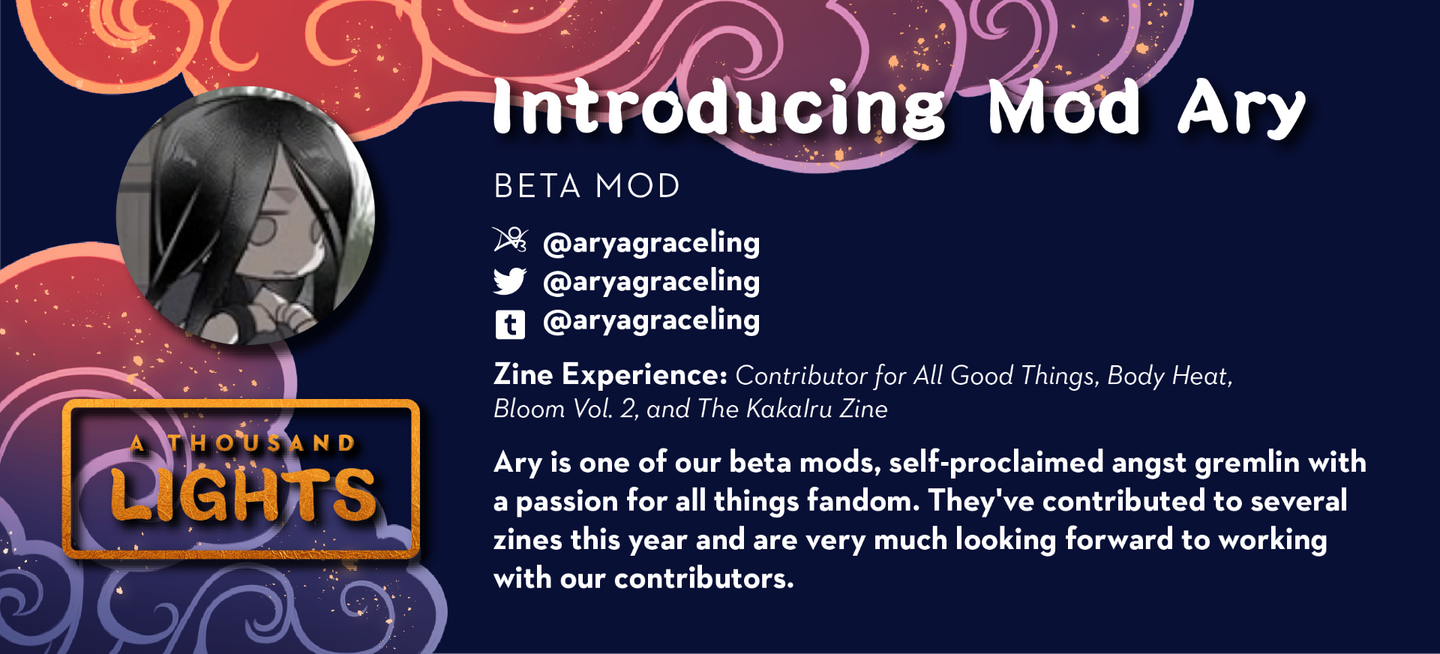 Introducing Mod Ary

BETA MOD

@aryagraceling
@aryagraceling
@aryagraceling

Zine Experience: Contributor for All Good Things, Body Heat, Bloom Vol. 2, and The KakaIru Zine

Ary is one of our beta mods, self-proclaimed angst gremlin with a passion for all things fandom. They've contributed to several zines this year and are very much looking forward to working with our contributors.

A THOUSAND LIGHTS